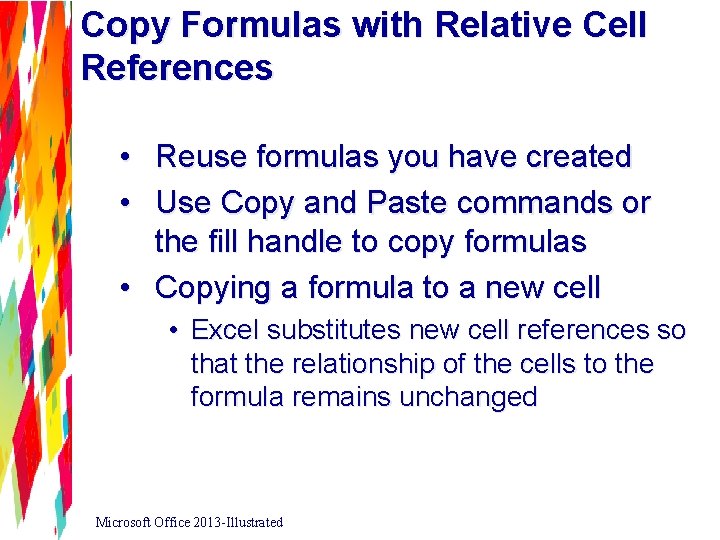 Copy Formulas with Relative Cell References

• Reuse formulas you have created
• Use Copy and Paste commands or the fill handle to copy formulas
• Copying a formula to a new cell
  • Excel substitutes new cell references so that the relationship of the cells to the formula remains unchanged

Microsoft Office 2013-Illustrated